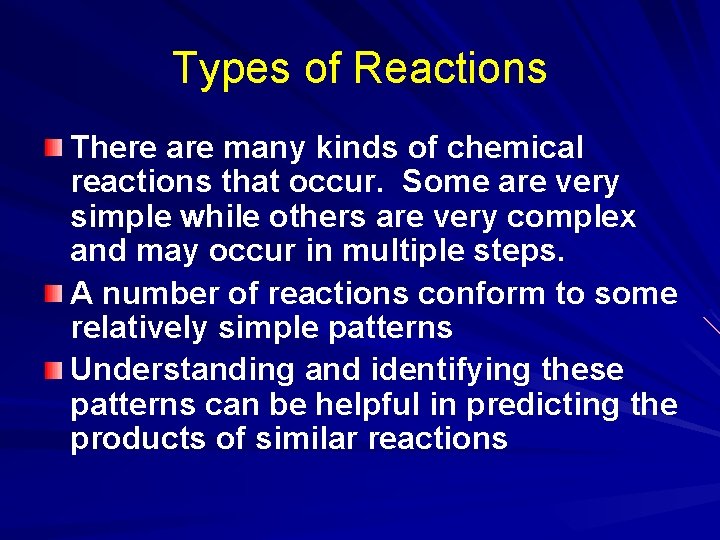 Types of Reactions

There are many kinds of chemical reactions that occur. Some are very simple while others are very complex and may occur in multiple steps.

A number of reactions conform to some relatively simple patterns

Understanding and identifying these patterns can be helpful in predicting the products of similar reactions